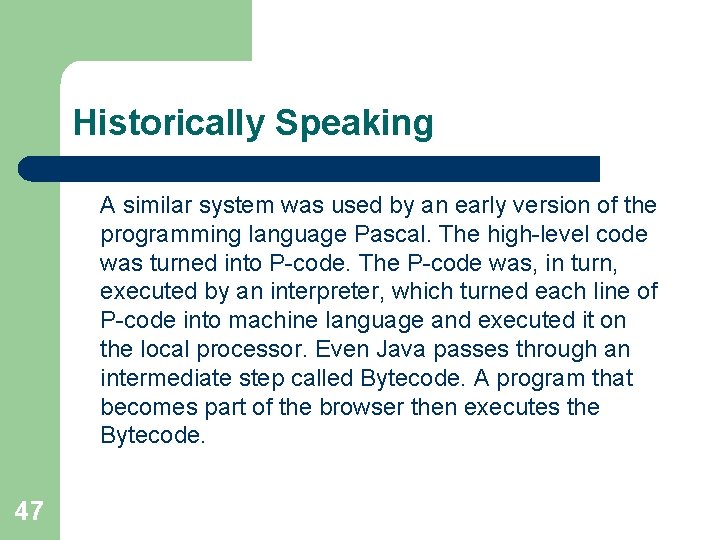 Historically Speaking

A similar system was used by an early version of the programming language Pascal. The high-level code was turned into P-code. The P-code was, in turn, executed by an interpreter, which turned each line of P-code into machine language and executed it on the local processor. Even Java passes through an intermediate step called Bytecode. A program that becomes part of the browser then executes the Bytecode.

47